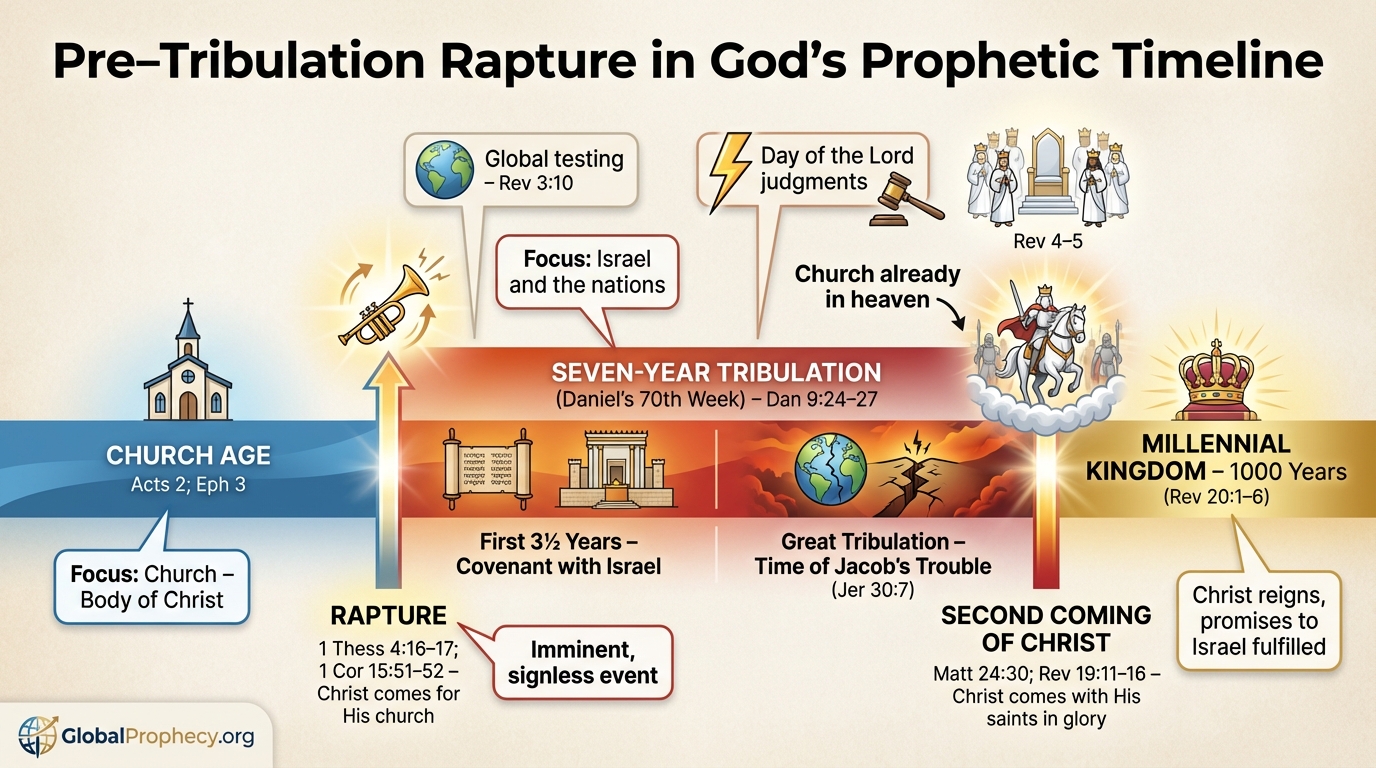 Pre–Tribulation Rapture in God's Prophetic Timeline

Global testing – Rev 3:10

Day of the Lord judgments

Rev 4–5

Focus: Israel and the nations

Church already in heaven

SEVEN-YEAR TRIBULATION
(Daniel's 70th Week) – Dan 9:24–27

CHURCH AGE
Acts 2; Eph 3

MILLENNIAL KINGDOM – 1000 Years
(Rev 20:1–6)

First 3½ Years – Covenant with Israel

Great Tribulation – Time of Jacob's Trouble
(Jer 30:7)

Focus: Church – Body of Christ

RAPTURE
1 Thess 4:16–17; 1 Cor 15:51–52 – Christ comes for His church

Imminent, signless event

SECOND COMING OF CHRIST
Matt 24:30; Rev 19:11–16 – Christ comes with His saints in glory

Christ reigns, promises to Israel fulfilled

GlobalProphecy.org